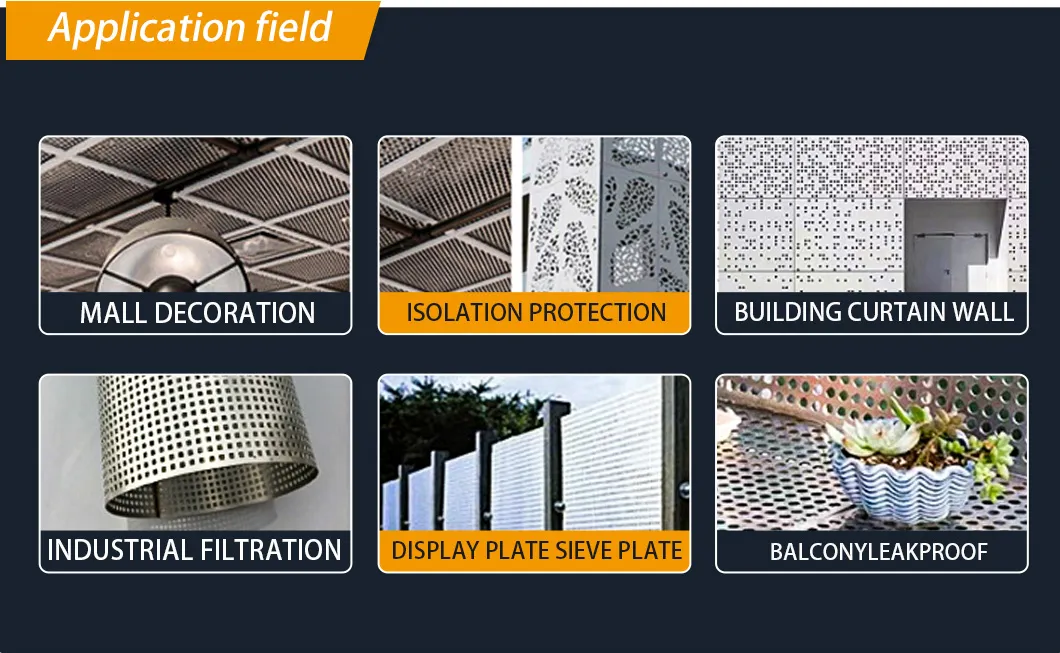 Application field

MALL DECORATION

ISOLATION PROTECTION

BUILDING CURTAIN WALL

INDUSTRIAL FILTRATION

DISPLAY PLATE SIEVE PLATE

BALCONYLEAKPROOF